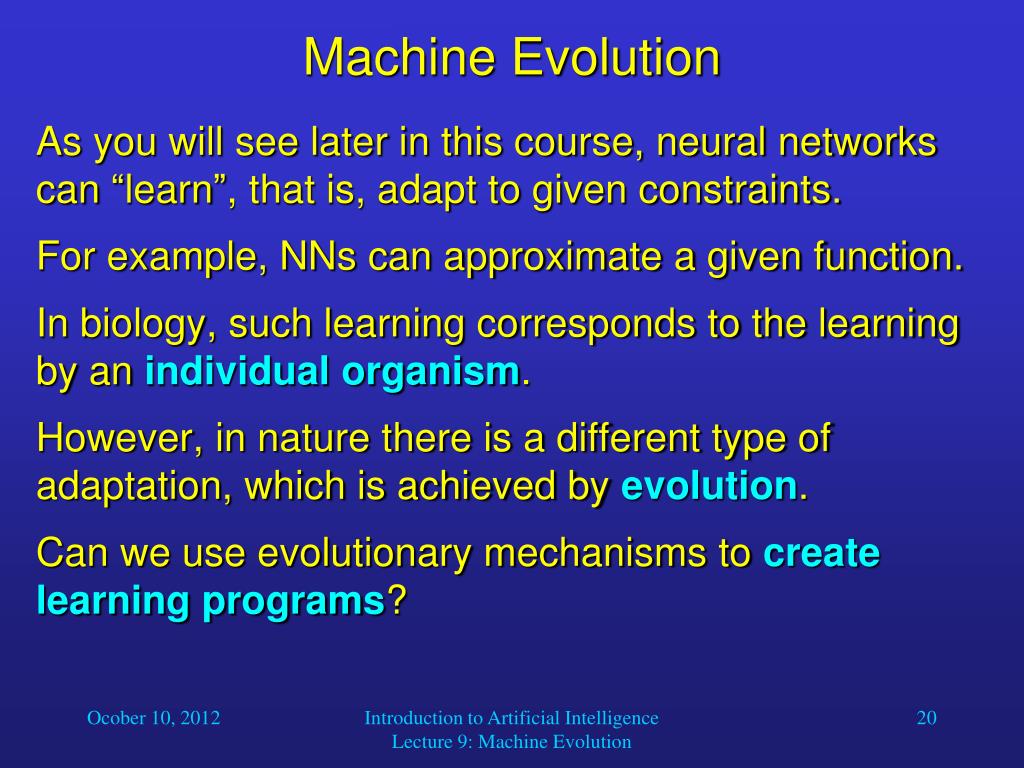 Machine Evolution

As you will see later in this course, neural networks can “learn”, that is, adapt to given constraints.

For example, NNs can approximate a given function.

In biology, such learning corresponds to the learning by an individual organism.

However, in nature there is a different type of adaptation, which is achieved by evolution.

Can we use evolutionary mechanisms to create learning programs?

Ocober 10, 2012

Introduction to Artificial Intelligence
Lecture 9: Machine Evolution

20